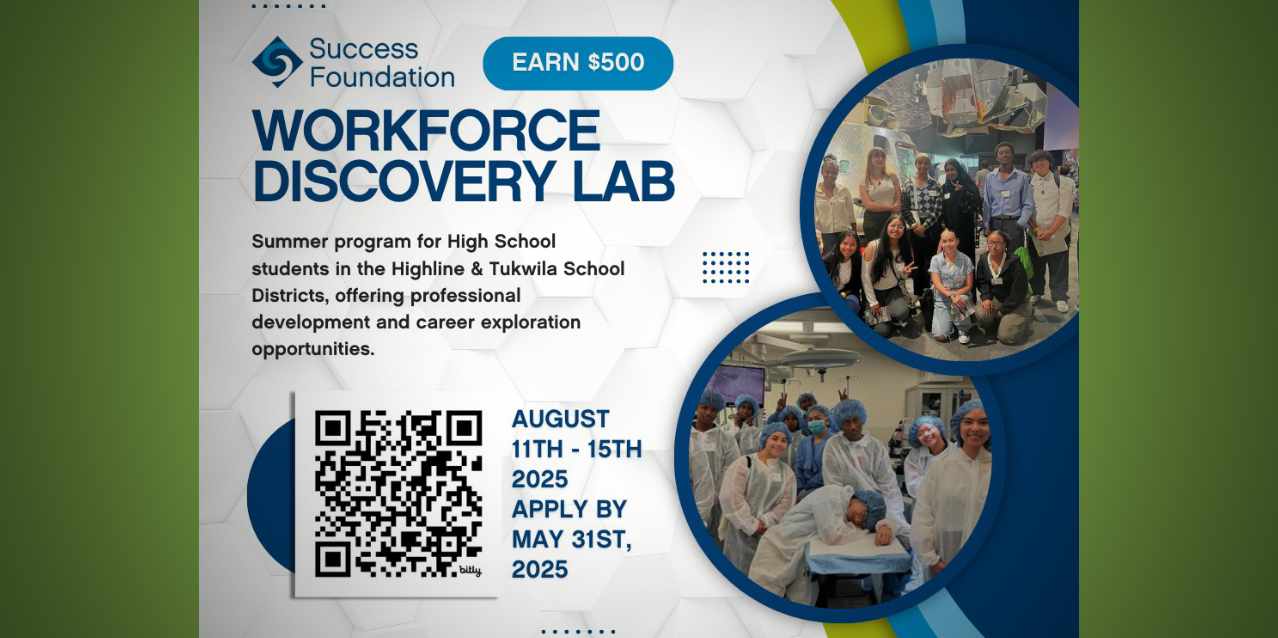 Success Foundation

EARN $500

WORKFORCE DISCOVERY LAB

Summer program for High School students in the Highline & Tukwila School Districts, offering professional development and career exploration opportunities.

bitly

AUGUST 11TH - 15TH 2025 APPLY BY MAY 31ST, 2025